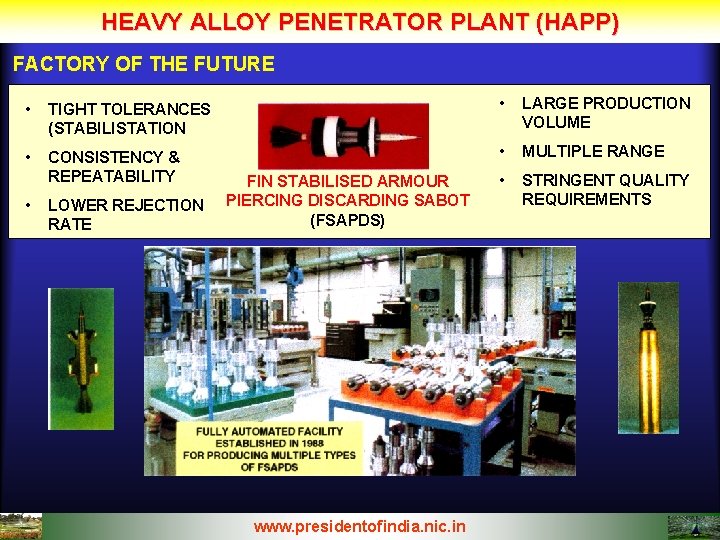 HEAVY ALLOY PENETRATOR PLANT (HAPP)

FACTORY OF THE FUTURE

• TIGHT TOLERANCES (STABILISTATION

• CONSISTENCY & REPEATABILITY

• LOWER REJECTION RATE

FIN STABILISED ARMOUR PIERCING DISCARDING SABOT (FSAPDS)

• LARGE PRODUCTION VOLUME

• MULTIPLE RANGE

• STRINGENT QUALITY REQUIREMENTS

FULLY AUTOMATED FACILITY ESTABLISHED IN 1988 FOR PRODUCING MULTIPLE TYPES OF FSAPDS

www.presidentofindia.nic.in